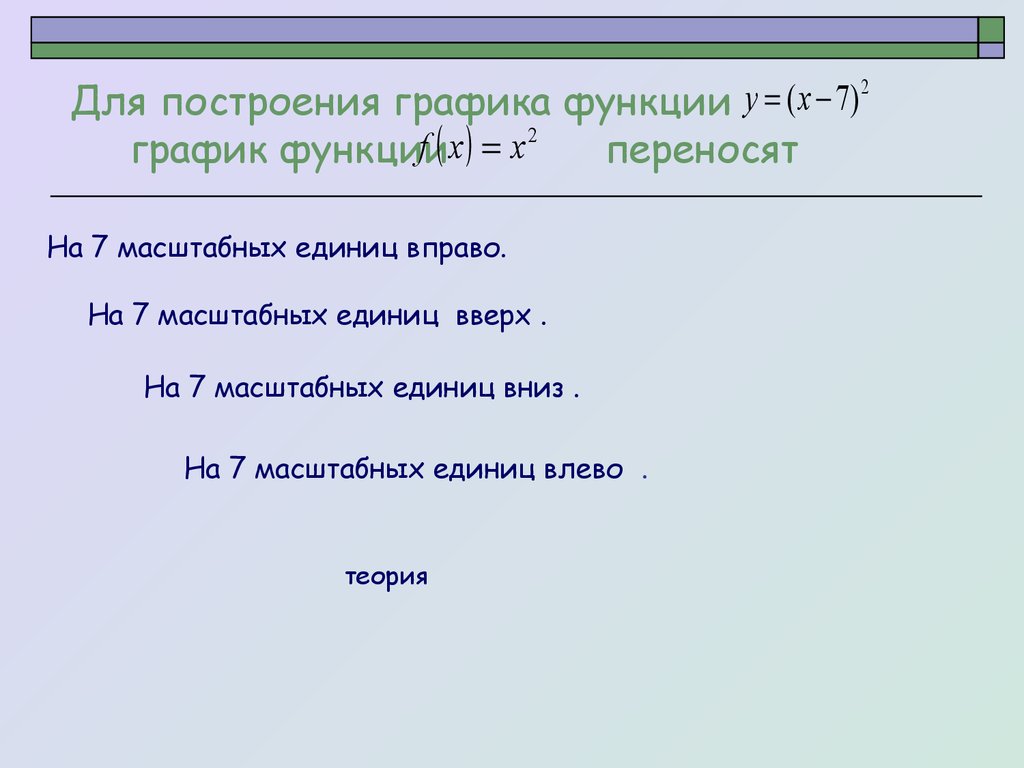 Для построения графика функции $y=(x-7)^2$ график функции $f(x)=x^2$ переносят

На 7 масштабных единиц вправо.

На 7 масштабных единиц вверх .

На 7 масштабных единиц вниз .

На 7 масштабных единиц влево .

теория